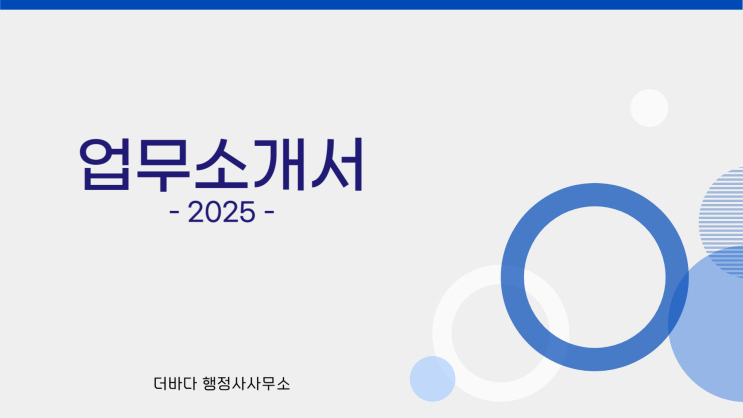 업무소개서
- 2025 -

더바다 행정사사무소